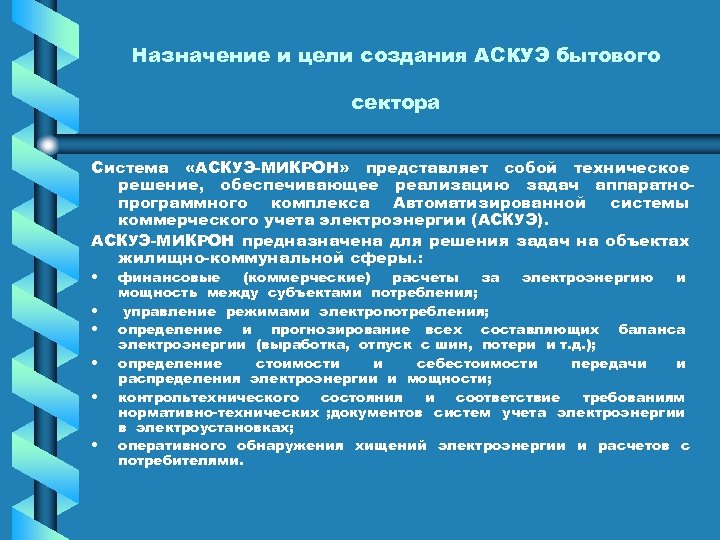 Назначение и цели создания АСКУЭ бытового

сектора

Система «АСКУЭ-МИКРОН» представляет собой техническое решение, обеспечивающее реализацию задач аппаратно-программного комплекса Автоматизированной системы коммерческого учета электроэнергии (АСКУЭ).

АСКУЭ-МИКРОН предназначена для решения задач на объектах жилищно-коммунальной сферы.:

• финансовые (коммерческие) расчеты за электроэнергию и мощность между субъектами потребления;

• управление режимами электропотребления;

• определение и прогнозирование всех составляющих баланса электроэнергии (выработка, отпуск с шин, потери и т.д.);

• определение стоимости и себестоимости передачи и распределения электроэнергии и мощности;

• контрольтехнического состояния и соответствие требованиям нормативно-технических ;документов систем учета электроэнергии в электроустановках;

• оперативного обнаружения хищений электроэнергии и расчетов с потребителями.